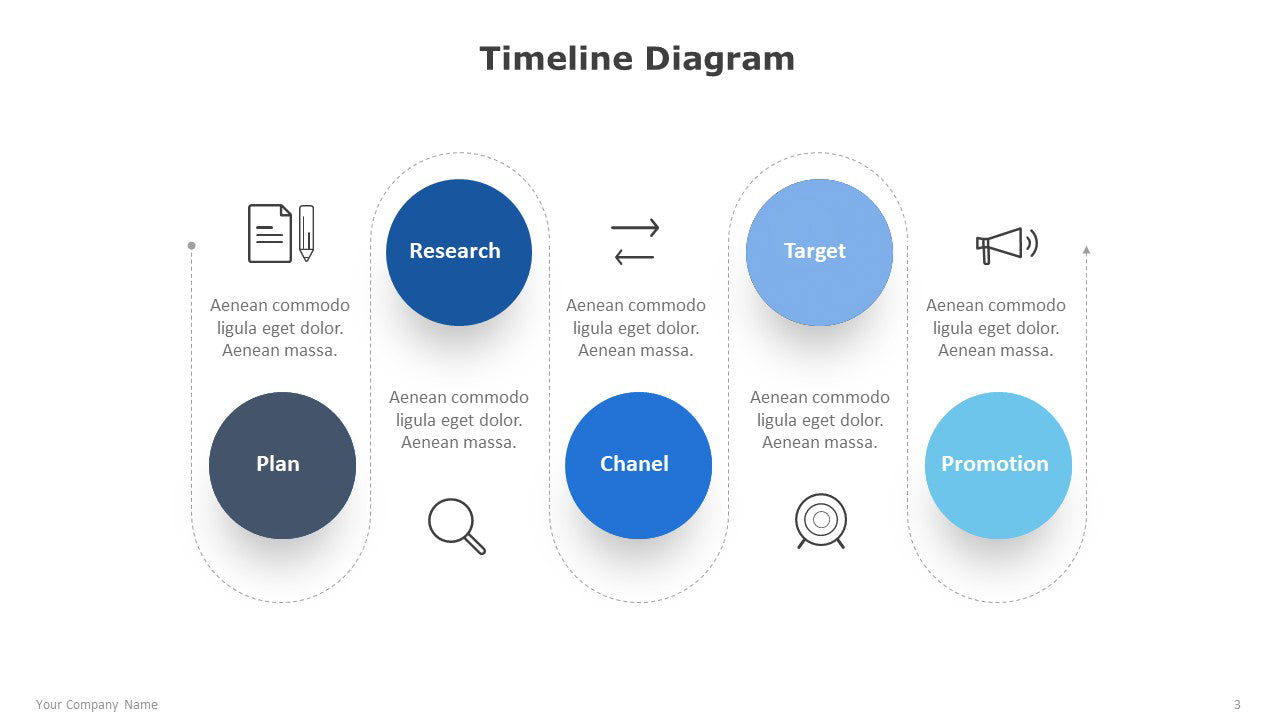 Timeline Diagram

Aenean commodo ligula eget dolor. Aenean massa.

Plan

Research

Aenean commodo ligula eget dolor. Aenean massa.

Aenean commodo ligula eget dolor. Aenean massa.

Chanel

Target

Aenean commodo ligula eget dolor. Aenean massa.

Aenean commodo ligula eget dolor. Aenean massa.

Promotion

Your Company Name

3